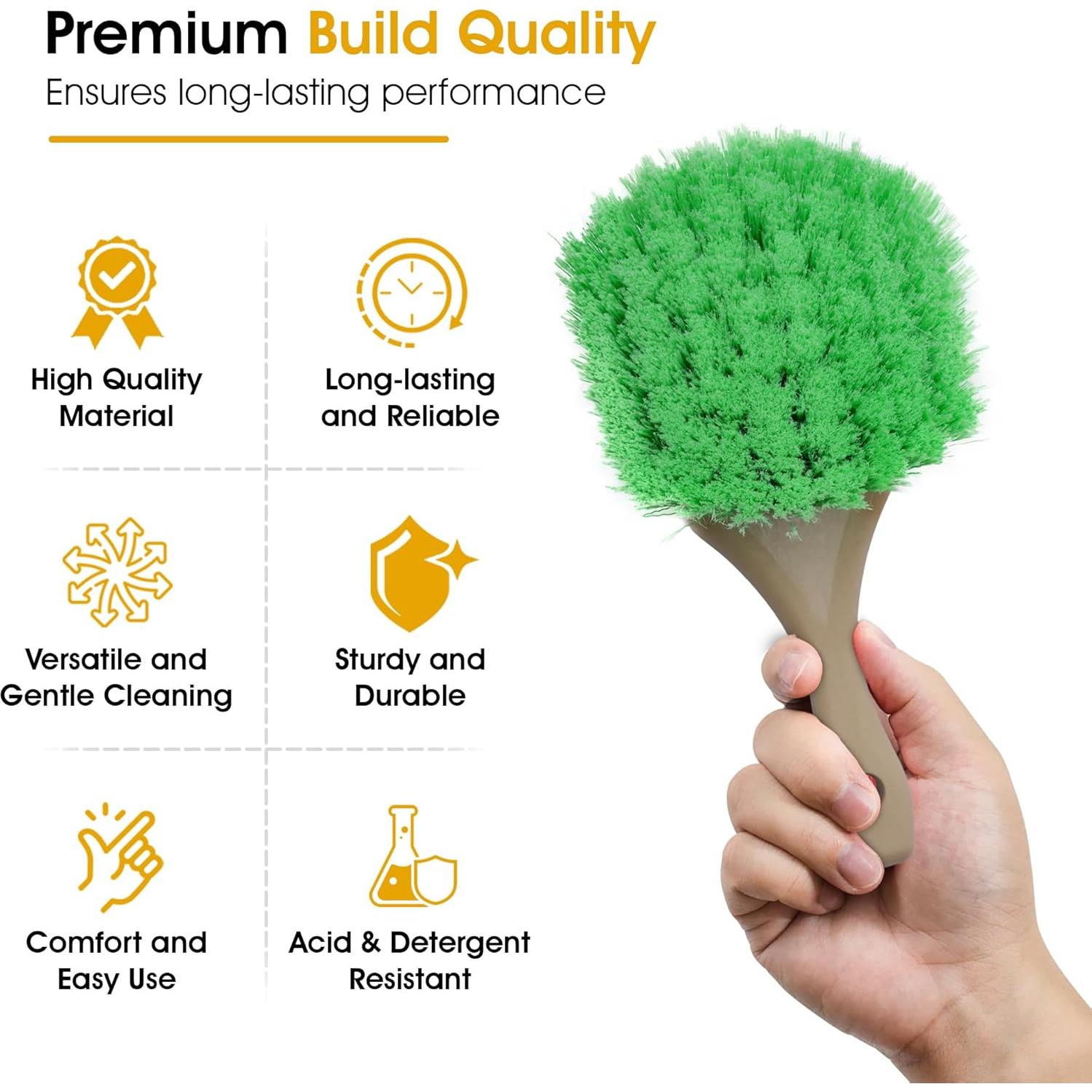 Premium Build Quality

Ensures long-lasting performance

High Quality Material

Long-lasting and Reliable

Versatile and Gentle Cleaning

Sturdy and Durable

Comfort and Easy Use

Acid & Detergent Resistant